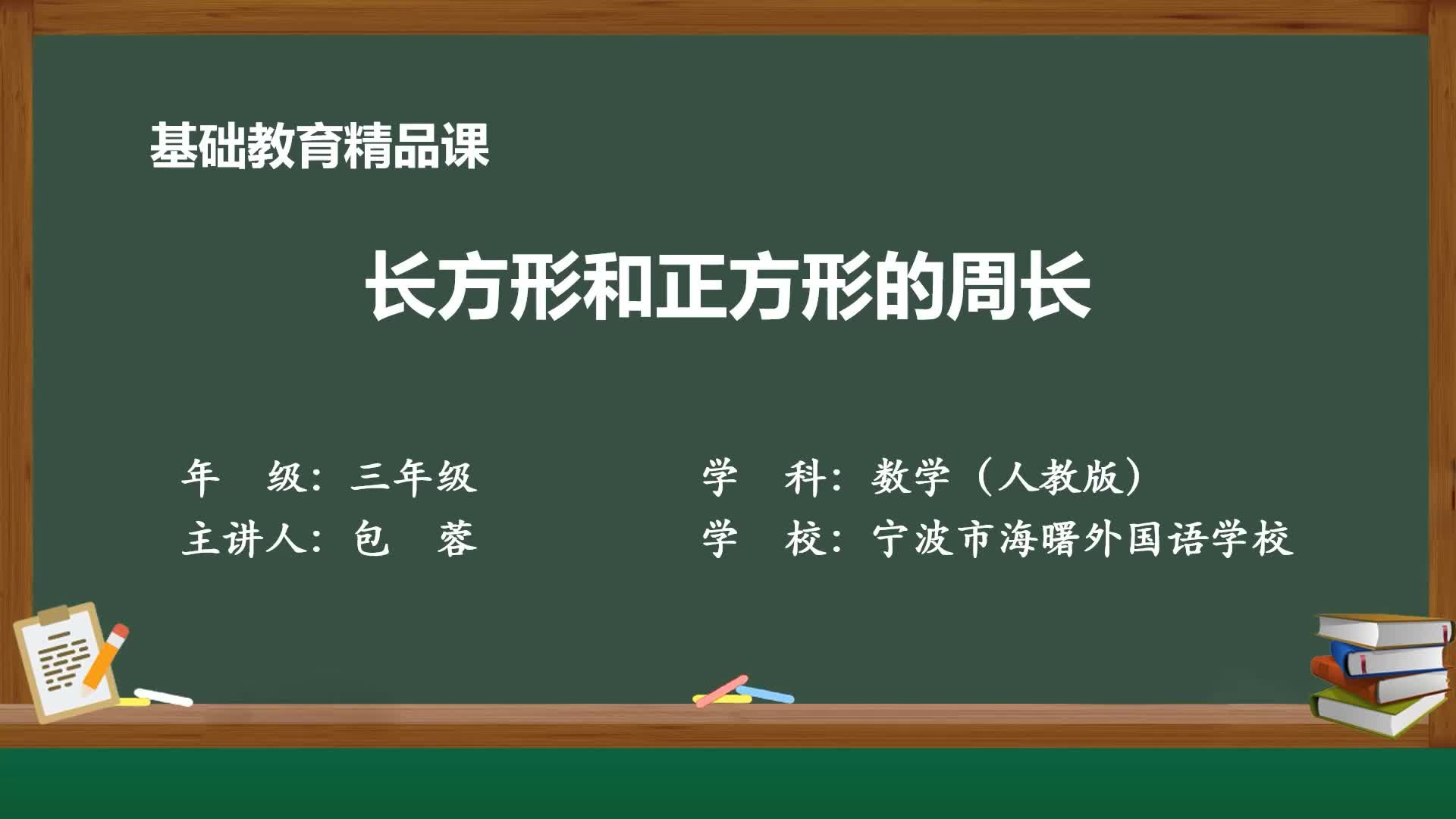 基础教育精品课

长方形和正方形的周长

年　级：三年级

主讲人：包　蓉

学　科：数学（人教版）

学　校：宁波市海曙外国语学校